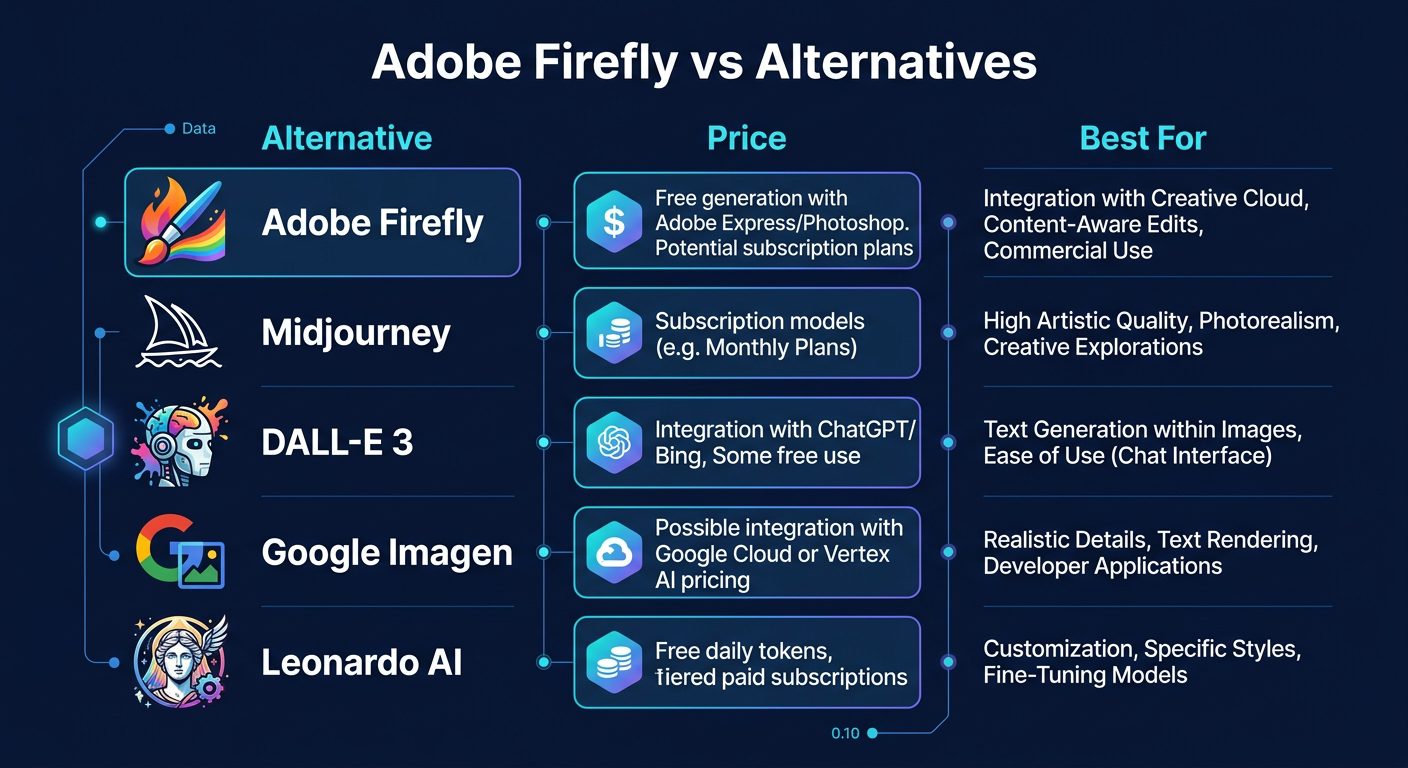 Adobe Firefly vs Alternatives

Data

| Alternative | Price | Best For |
|---|---|---|
| Adobe Firefly | Free generation with Adobe Express/Photoshop. Potential subscription plans | Integration with Creative Cloud, Content-Aware Edits, Commercial Use |
| Midjourney | Subscription models (e.g. Monthly Plans) | High Artistic Quality, Photorealism, Creative Explorations |
| DALL-E 3 | Integration with ChatGPT/ Bing, Some free use | Text Generation within Images, Ease of Use (Chat Interface) |
| Google Imagen | Possible integration with Google Cloud or Vertex AI pricing | Realistic Details, Text Rendering, Developer Applications |
| Leonardo AI | Free daily tokens, tiered paid subscriptions | Customization, Specific Styles, Fine-Tuning Models |

0.10